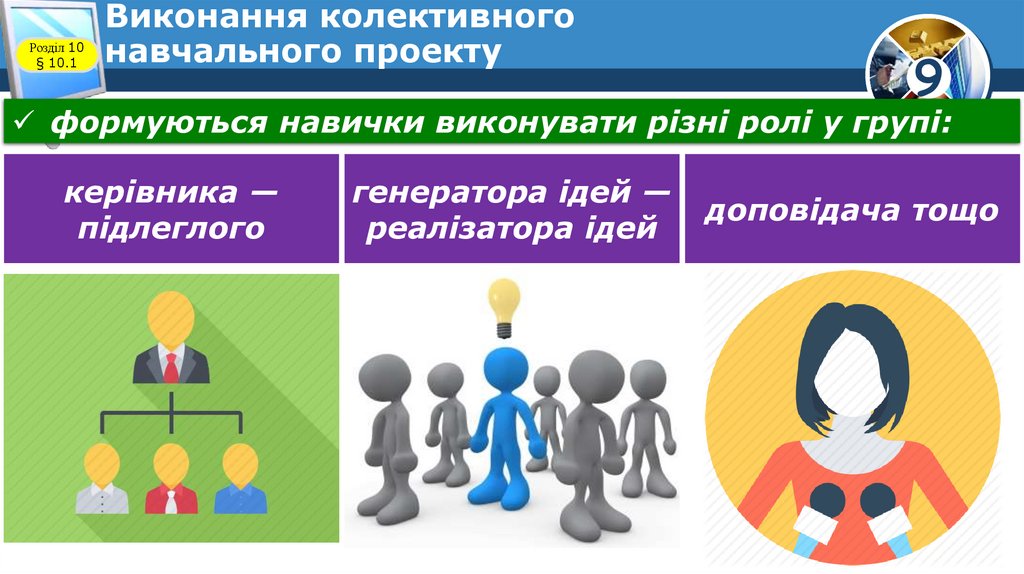 Розділ 10
§ 10.1

Виконання колективного навчального проекту

9

✓ формуються навички виконувати різні ролі у групі:

керівника — підлеглого

генератора ідей — реалізатора ідей

доповідача тощо